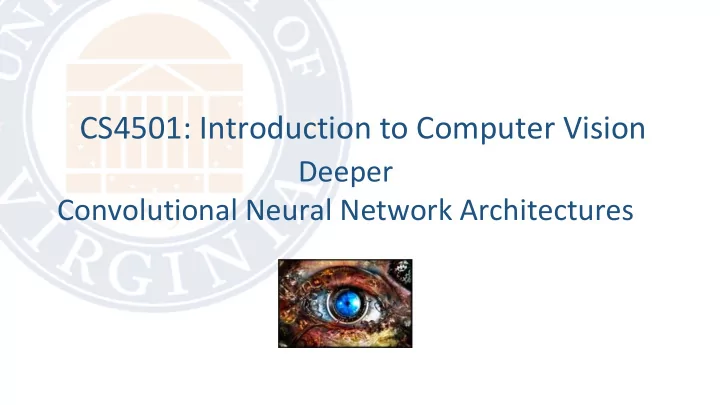 UNIVERSITY OF VIRGINIA

CS4501: Introduction to Computer Vision
Deeper
Convolutional Neural Network Architectures